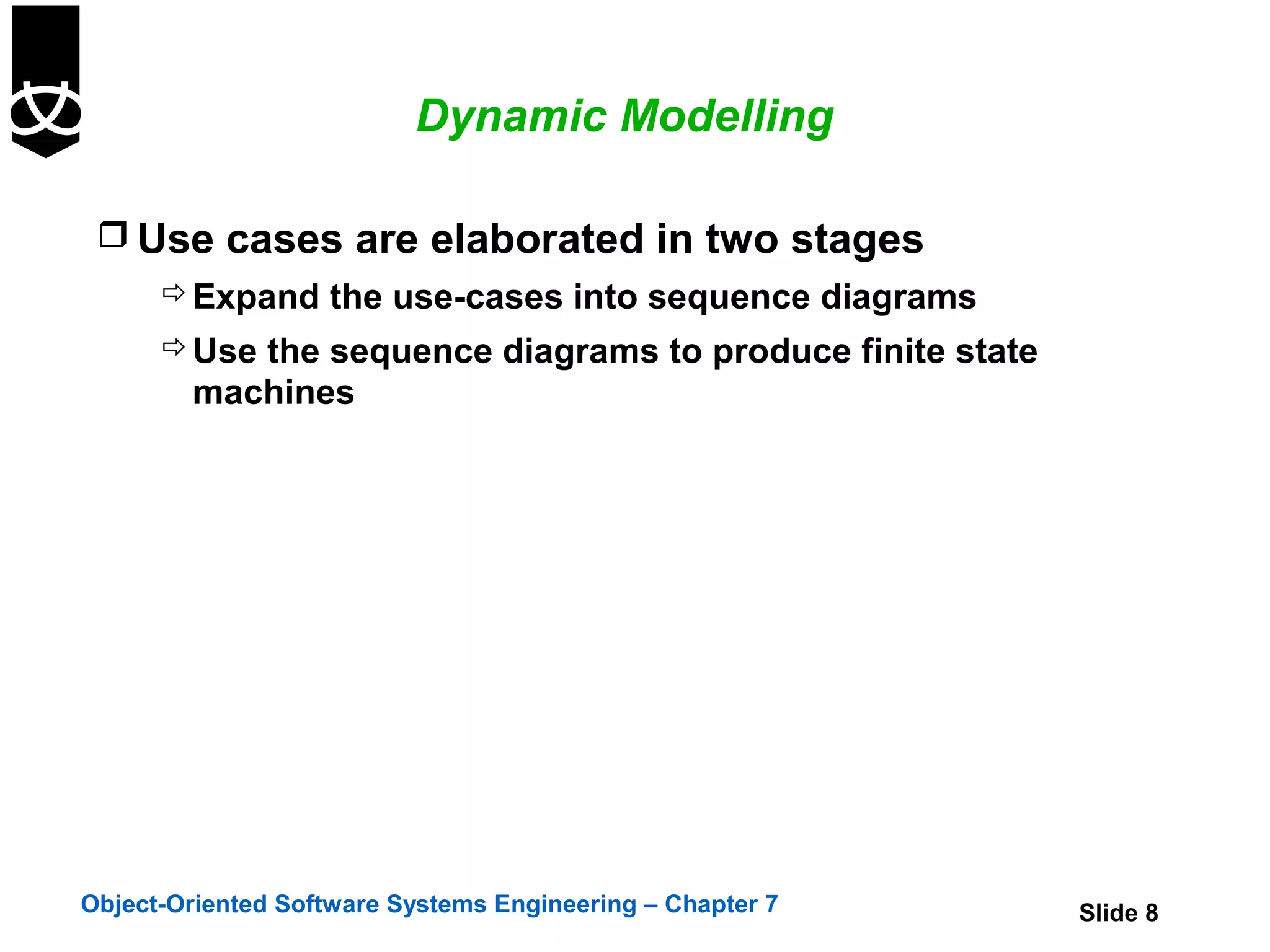 Dynamic Modelling

❒ Use cases are elaborated in two stages

⇨ Expand the use-cases into sequence diagrams

⇨ Use the sequence diagrams to produce finite state machines

Object-Oriented Software Systems Engineering – Chapter 7

Slide 8